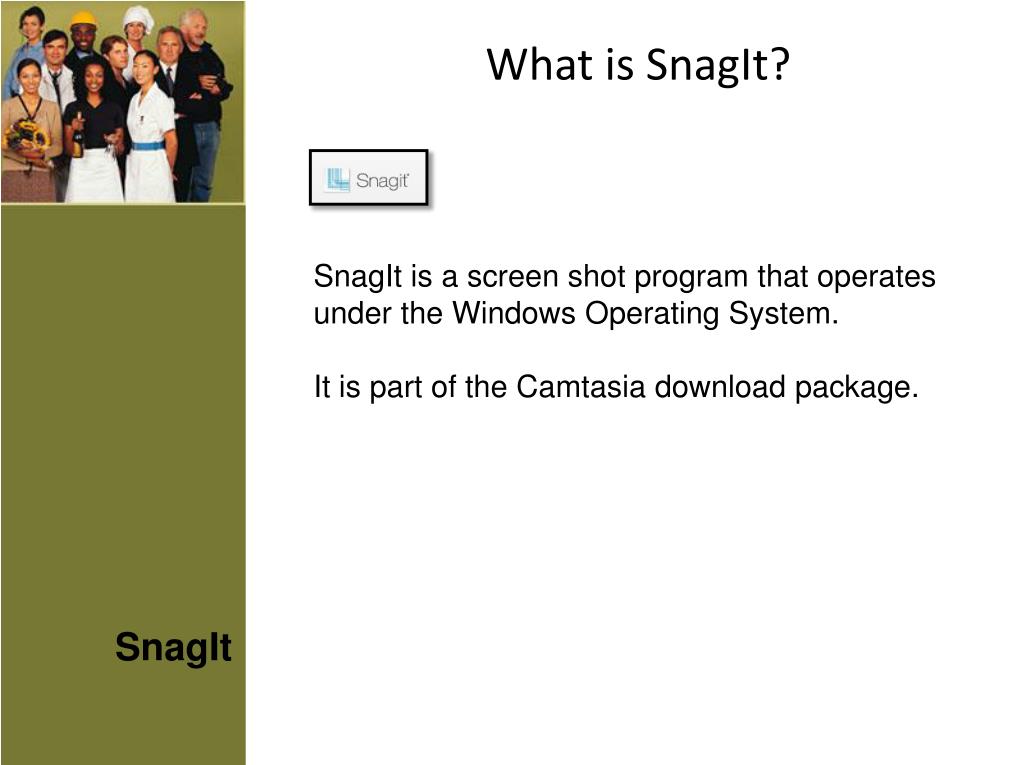 What is SnagIt?

Snagit

SnagIt is a screen shot program that operates under the Windows Operating System.

It is part of the Camtasia download package.

SnagIt